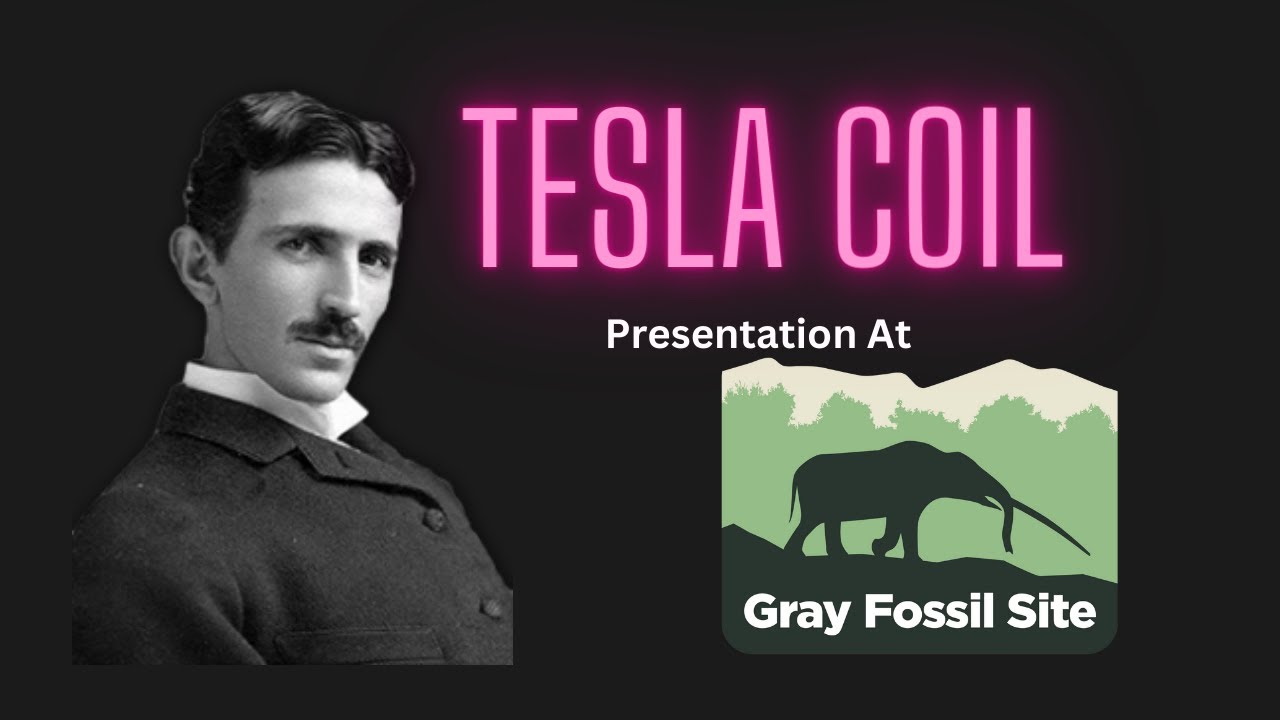 TESLA COIL

Presentation At

Gray Fossil Site